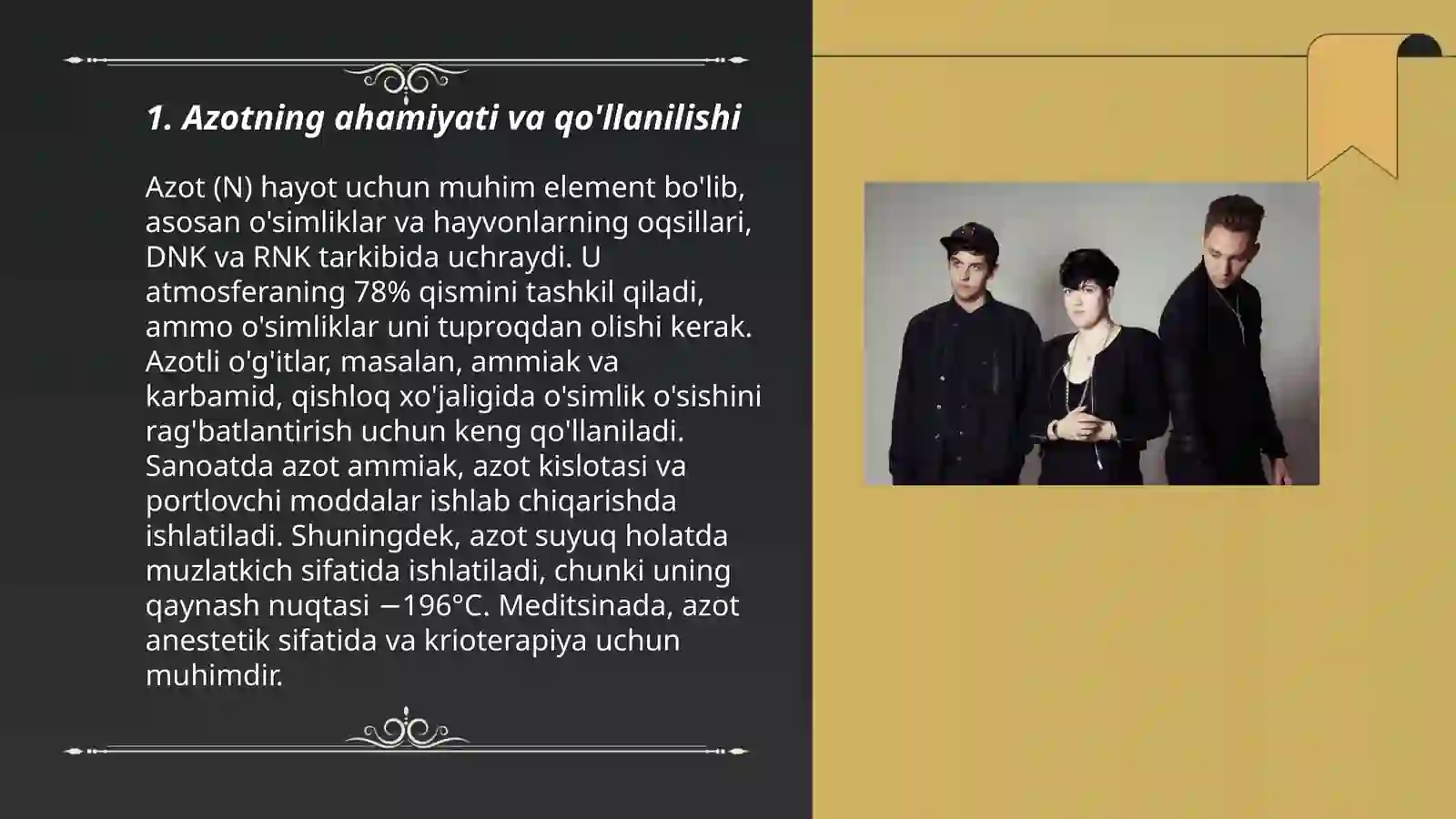 1. Azotning ahamiyati va qo'llanilishi

Azot (N) hayot uchun muhim element bo'lib, asosan o'simliklar va hayvonlarning oqsillari, DNK va RNK tarkibida uchraydi. U atmosferaning 78% qismini tashkil qiladi, ammo o'simliklar uni tuproqdan olishi kerak. Azotli o'g'itlar, masalan, ammiak va karbamid, qishloq xo'jaligida o'simlik o'sishini rag'batlantirish uchun keng qo'llaniladi. Sanoatda azot ammiak, azot kislotasi va portlovchi moddalar ishlab chiqarishda ishlatiladi. Shuningdek, azot suyuq holatda muzlatkich sifatida ishlatiladi, chunki uning qaynash nuqtasi −196°C. Meditsinada, azot anestetik sifatida va krioterapiya uchun muhimdir.